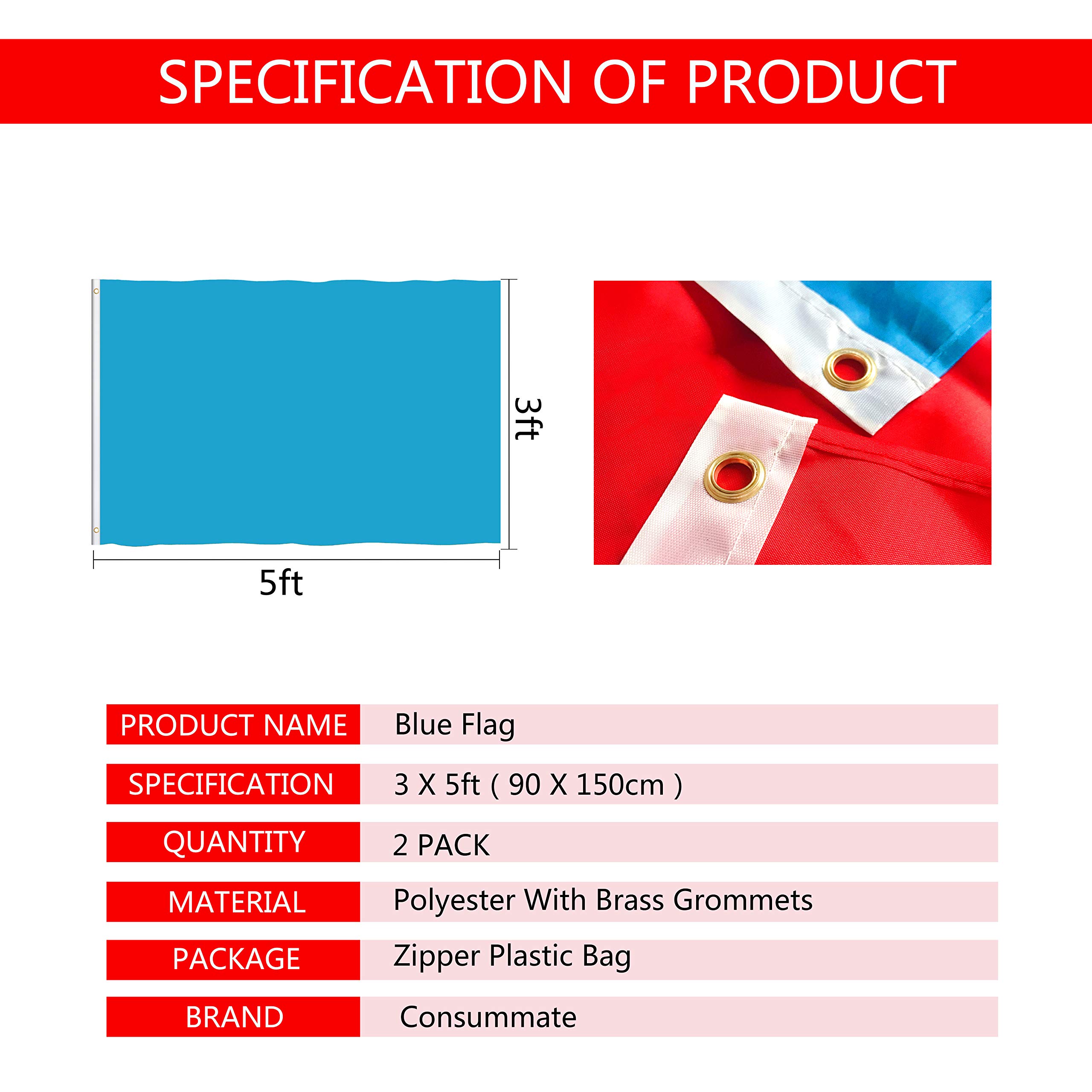 SPECIFICATION OF PRODUCT

3ft

5ft

| PRODUCT NAME | Blue Flag |
|---|---|
| SPECIFICATION | 3 X 5ft ( 90 X 150cm ) |
| QUANTITY | 2 PACK |
| MATERIAL | Polyester With Brass Grommets |
| PACKAGE | Zipper Plastic Bag |
| BRAND | Consummate |